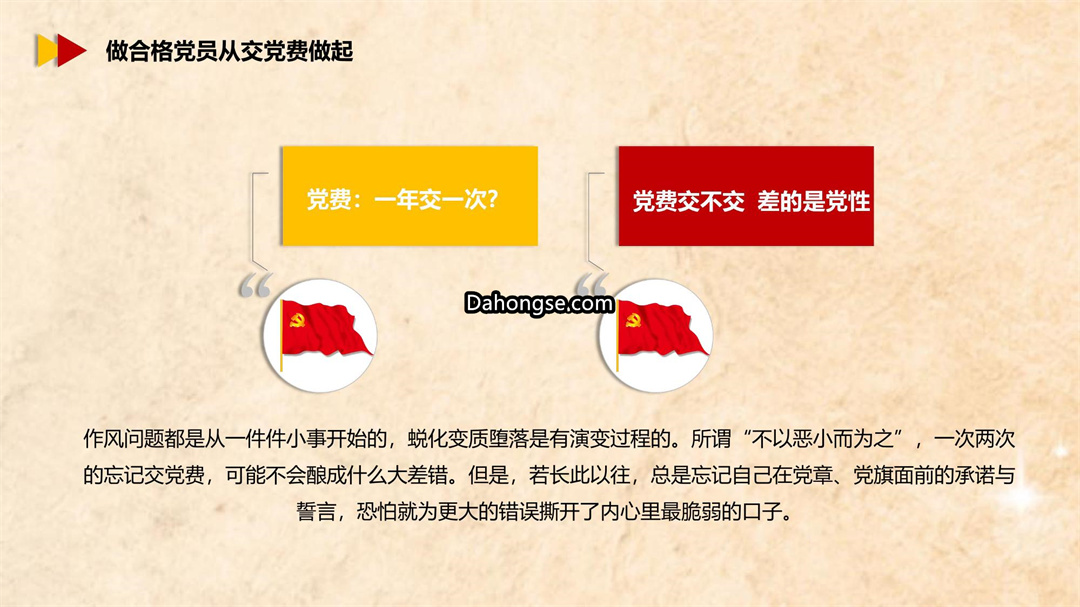 做合格党员从交党费做起

党费：一年交一次？

党费交不交 差的是党性

Dahongse.com

作风问题都是从一件件小事开始的，蜕化变质堕落是有演变过程的。所谓“不以恶小而为之”，一次两次的忘记交党费，可能不会酿成什么大差错。但是，若长此以往，总是忘记自己在党章、党旗面前的承诺与誓言，恐怕就为更大的错误撕开了内心里最脆弱的口子。